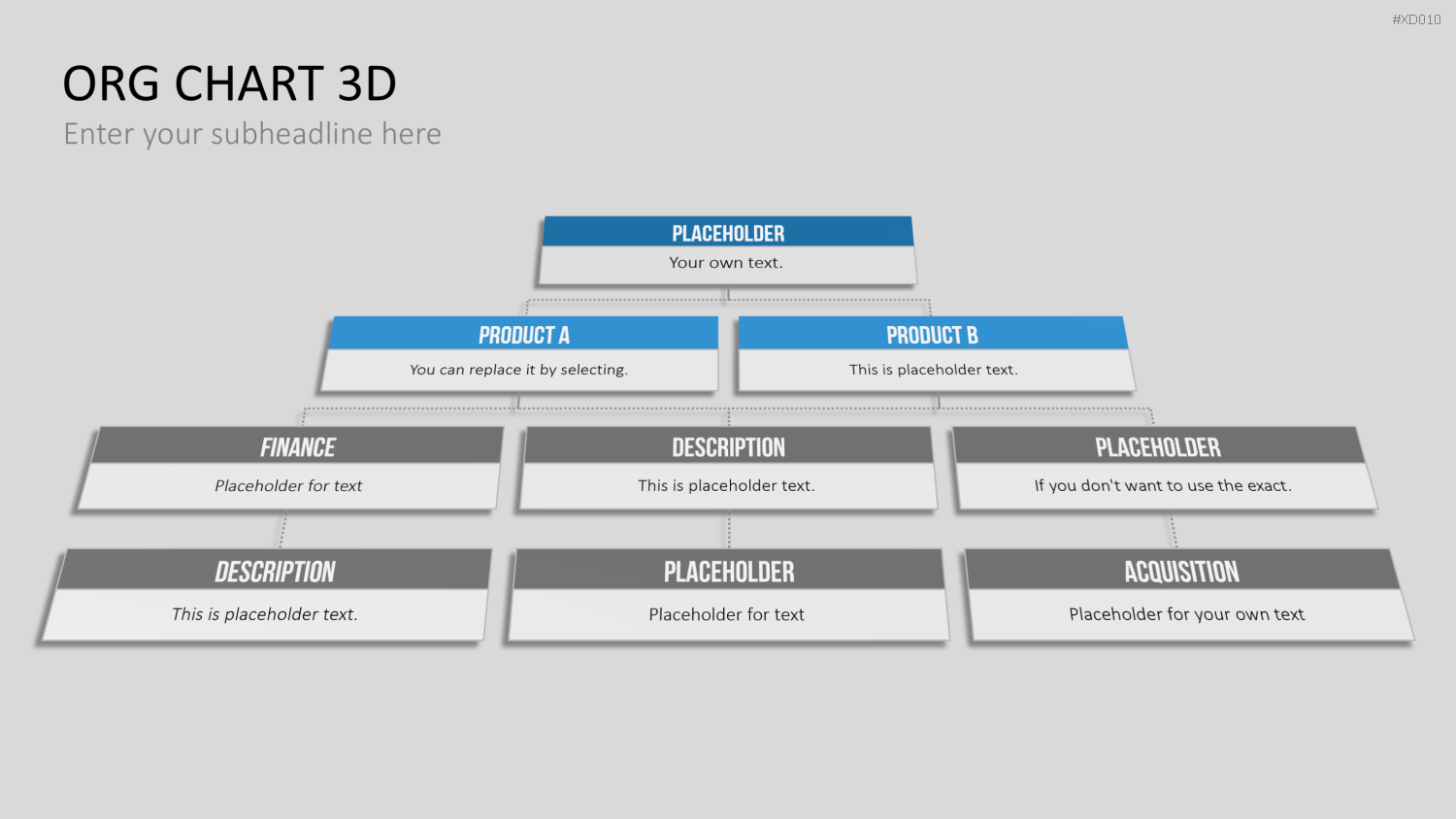 #XD010

ORG CHART 3D

Enter your subheadline here

PLACEHOLDER

Your own text.

PRODUCT A

You can replace it by selecting.

PRODUCT B

This is placeholder text.

FINANCE

Placeholder for text

DESCRIPTION

This is placeholder text.

PLACEHOLDER

If you don't want to use the exact.

DESCRIPTION

This is placeholder text.

PLACEHOLDER

Placeholder for text

ACQUISITION

Placeholder for your own text